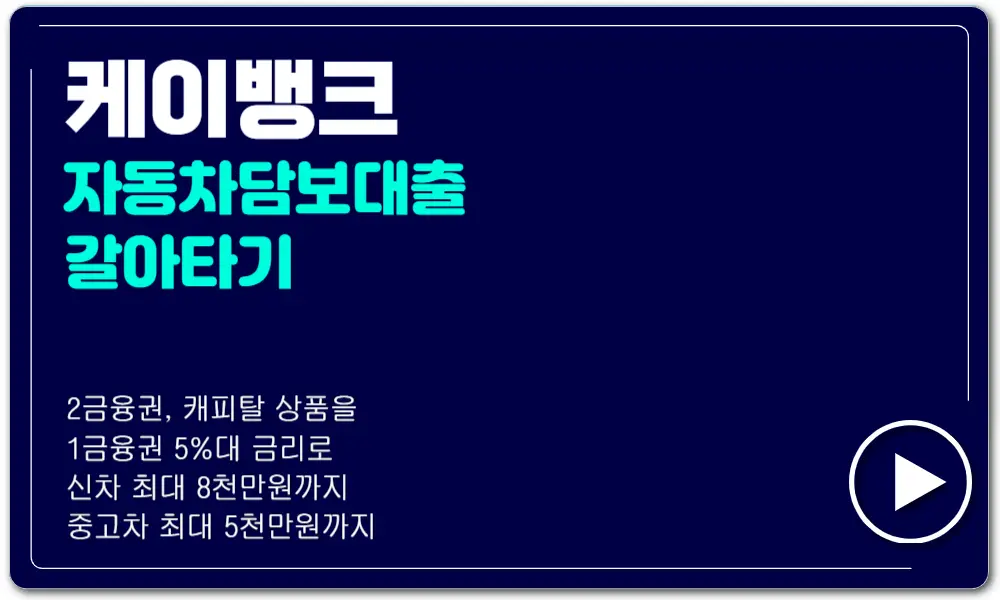 케이뱅크
자동차담보대출
갈아타기

2금융권, 캐피탈 상품을
1금융권 5%대 금리로
신차 최대 8천만원까지
중고차 최대 5천만원까지